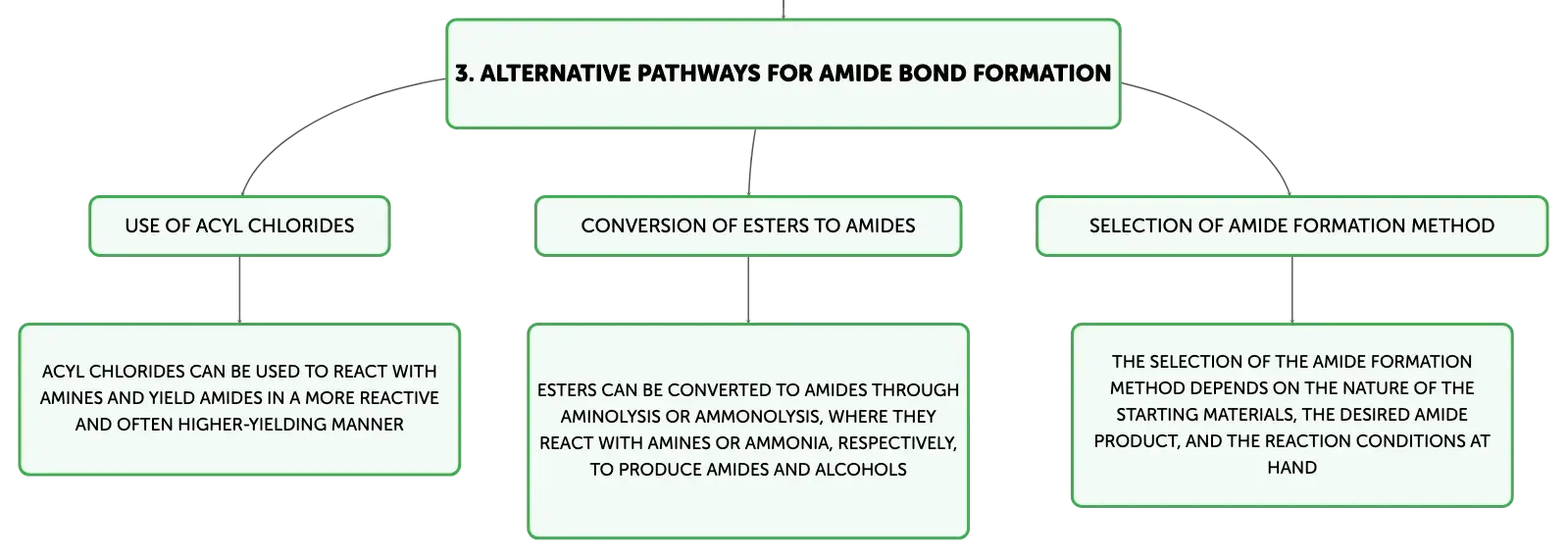 3. ALTERNATIVE PATHWAYS FOR AMIDE BOND FORMATION

USE OF ACYL CHLORIDES

ACYL CHLORIDES CAN BE USED TO REACT WITH AMINES AND YIELD AMIDES IN A MORE REACTIVE AND OFTEN HIGHER-YIELDING MANNER

CONVERSION OF ESTERS TO AMIDES

ESTERS CAN BE CONVERTED TO AMIDES THROUGH AMINOLYSIS OR AMMONOLYSIS, WHERE THEY REACT WITH AMINES OR AMMONIA, RESPECTIVELY, TO PRODUCE AMIDES AND ALCOHOLS

SELECTION OF AMIDE FORMATION METHOD

THE SELECTION OF THE AMIDE FORMATION METHOD DEPENDS ON THE NATURE OF THE STARTING MATERIALS, THE DESIRED AMIDE PRODUCT, AND THE REACTION CONDITIONS AT HAND